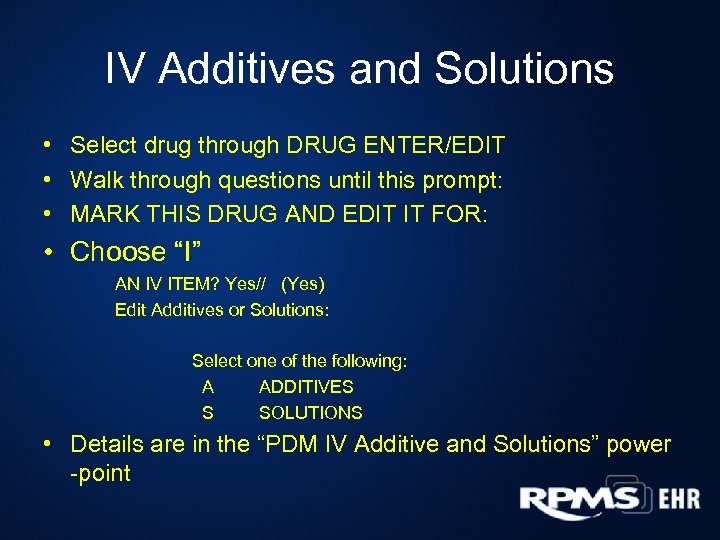 IV Additives and Solutions

• Select drug through DRUG ENTER/EDIT
• Walk through questions until this prompt:
• MARK THIS DRUG AND EDIT IT FOR:
• Choose “I”

AN IV ITEM? Yes// (Yes)
Edit Additives or Solutions:

Select one of the following:
A ADDITIVES
S SOLUTIONS

• Details are in the “PDM IV Additive and Solutions” power -point

RPMS EHR